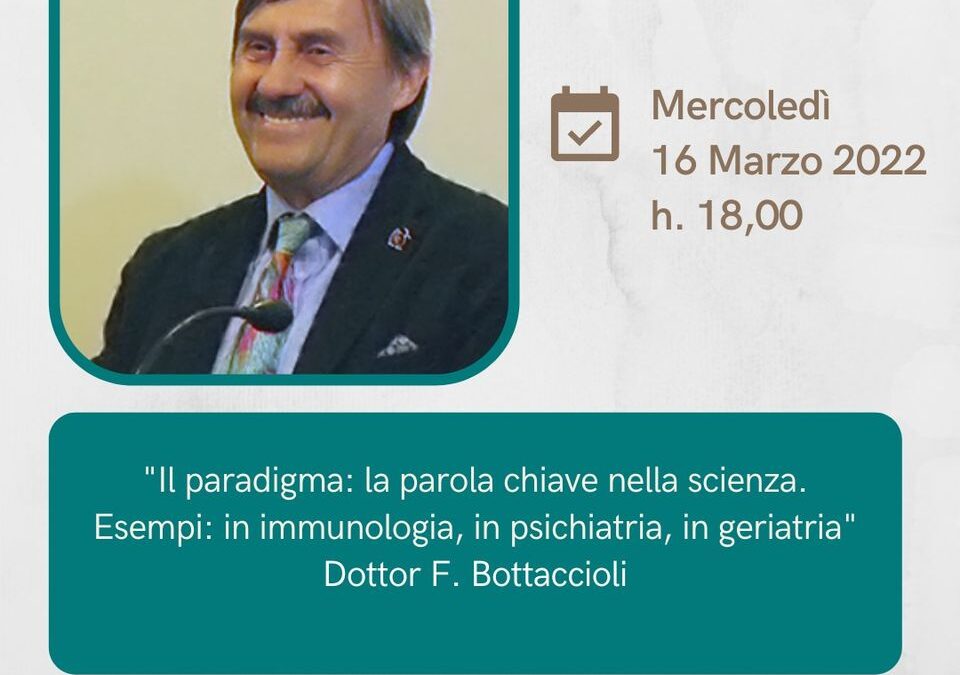 Mercoledì
16 Marzo 2022
h. 18,00

"Il paradigma: la parola chiave nella scienza.
Esempi: in immunologia, in psichiatria, in geriatria"
Dottor F. Bottaccioli